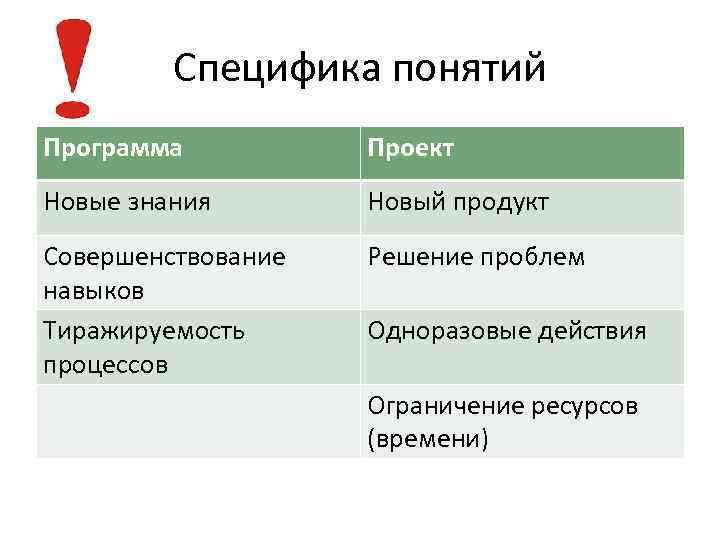 Специфика понятий

| Программа | Проект |
|---|---|
| Новые знания | Новый продукт |
| Совершенствование навыков | Решение проблем |
| Тиражируемость процессов | Одноразовые действия |
| | Ограничение ресурсов (времени) |